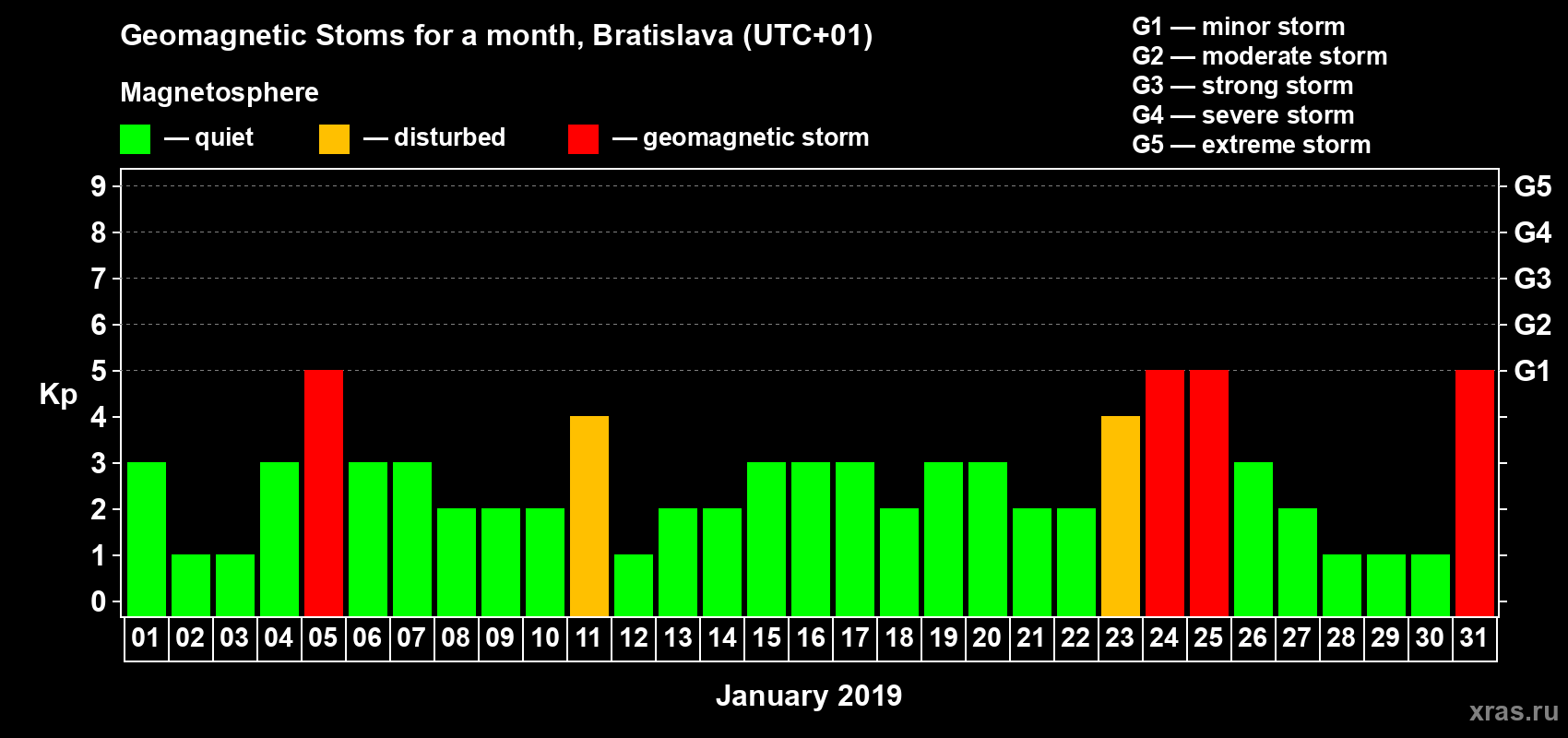 Geomagnetic Stoms for a month, Bratislava (UTC+01)

Magnetosphere

— quiet — disturbed — geomagnetic storm

G1 — minor storm
G2 — moderate storm
G3 — strong storm
G4 — severe storm
G5 — extreme storm

Kp

9
8
7
6
5
4
3
2
1
0

G5
G4
G3
G2
G1

01 02 03 04 05 06 07 08 09 10 11 12 13 14 15 16 17 18 19 20 21 22 23 24 25 26 27 28 29 30 31

January 2019

xras.ru